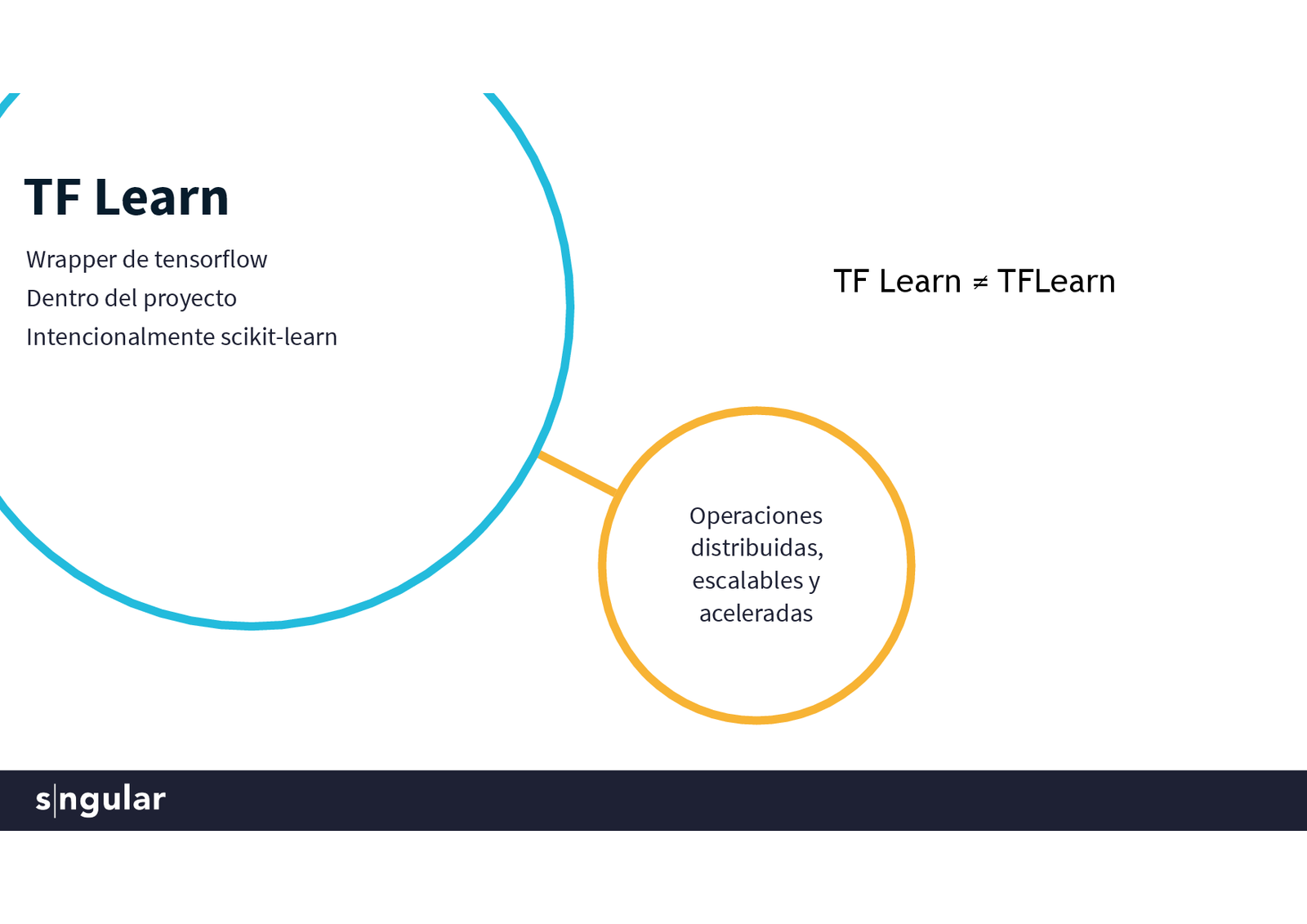 TF Learn

Wrapper de tensorflow

Dentro del proyecto

Intencionalmente scikit-learn

TF Learn ≠ TFLearn

Operaciones distribuidas, escalables y aceleradas

s|ngular